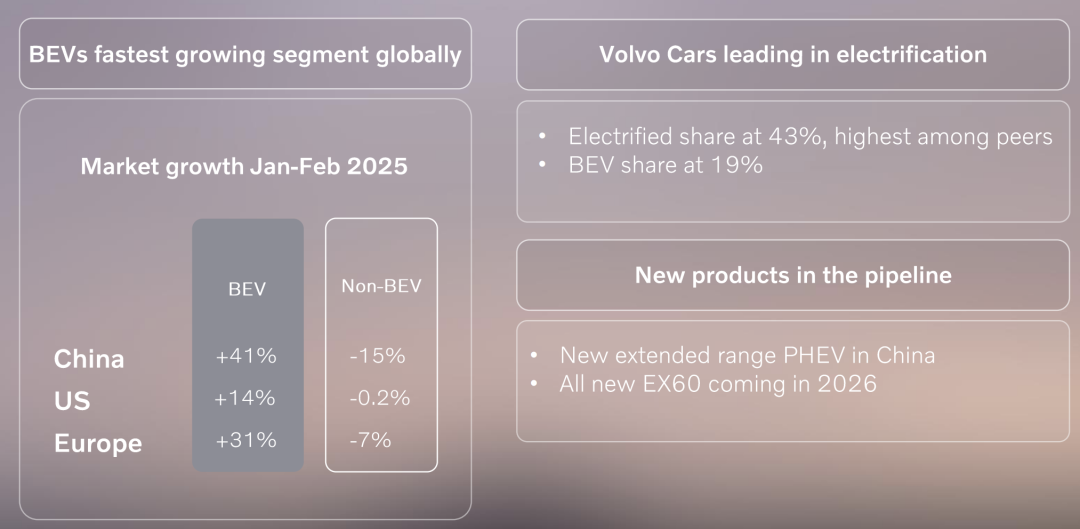 BEVs fastest growing segment globally

Market growth Jan-Feb 2025

| | BEV | Non-BEV |
|---|---|---|
| China | +41% | -15% |
| US | +14% | -0.2% |
| Europe | +31% | -7% |

Volvo Cars leading in electrification

• Electrified share at 43%, highest among peers
• BEV share at 19%

New products in the pipeline

• New extended range PHEV in China
• All new EX60 coming in 2026